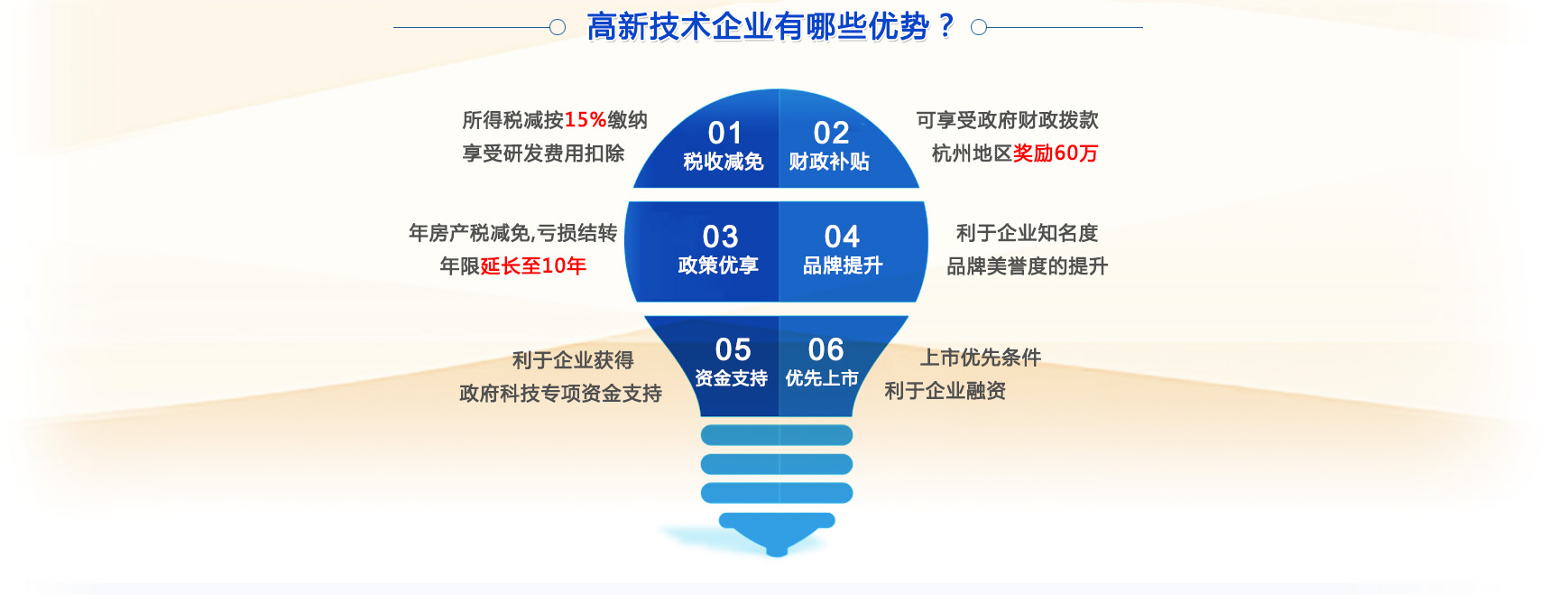 高新技术企业有哪些优势？

所得税减按15%缴纳
享受研发费用扣除

01
税收减免

02
财政补贴

可享受政府财政拨款
杭州地区奖励60万

年房产税减免,亏损结转
年限延长至10年

03
政策优享

04
品牌提升

利于企业知名度
品牌美誉度的提升

利于企业获得
政府科技专项资金支持

05
资金支持

06
优先上市

上市优先条件
利于企业融资